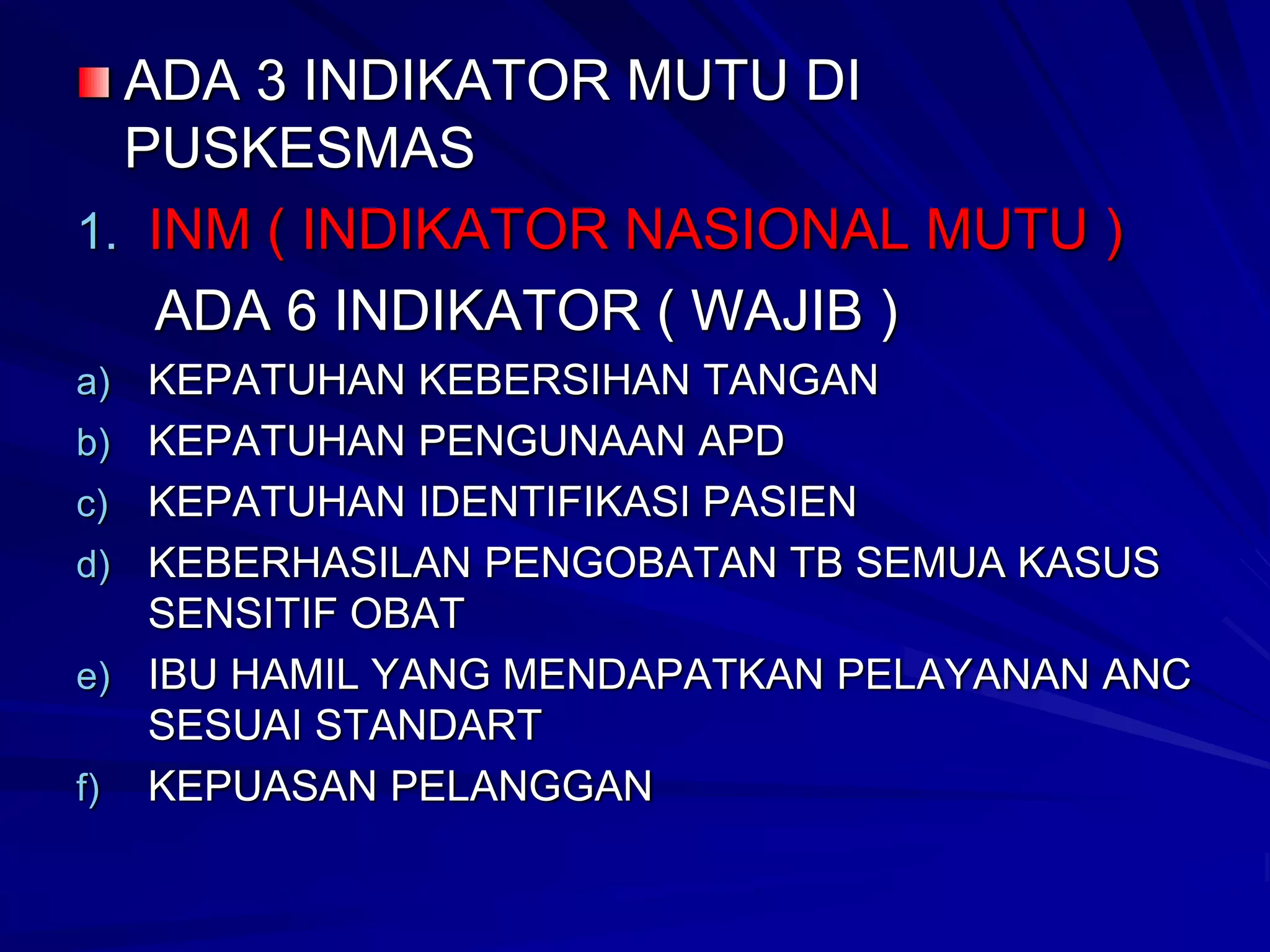 ADA 3 INDIKATOR MUTU DI PUSKESMAS

1. INM ( INDIKATOR NASIONAL MUTU )

ADA 6 INDIKATOR ( WAJIB )

a) KEPATUHAN KEBERSIHAN TANGAN
b) KEPATUHAN PENGUNAAN APD
c) KEPATUHAN IDENTIFIKASI PASIEN
d) KEBERHASILAN PENGOBATAN TB SEMUA KASUS SENSITIF OBAT
e) IBU HAMIL YANG MENDAPATKAN PELAYANAN ANC SESUAI STANDART
f) KEPUASAN PELANGGAN